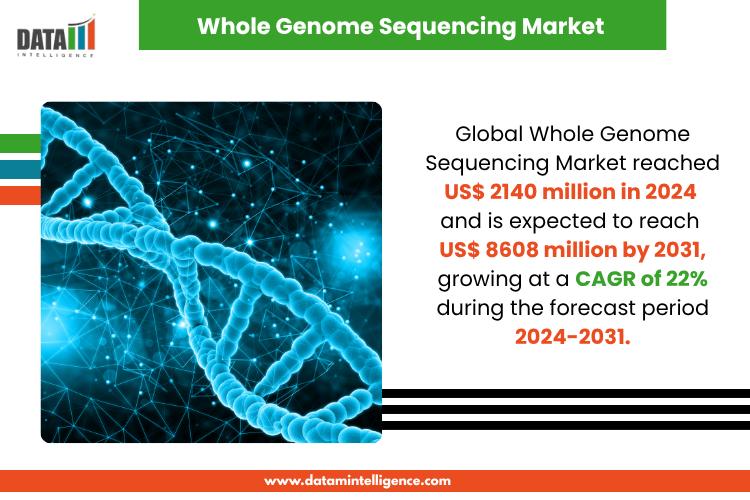 DATA INTELLIGENCE

Whole Genome Sequencing Market

Global Whole Genome Sequencing Market reached US$ 2140 million in 2024 and is expected to reach US$ 8608 million by 2031, growing at a CAGR of 22% during the forecast period 2024-2031.

www.datamintelligence.com